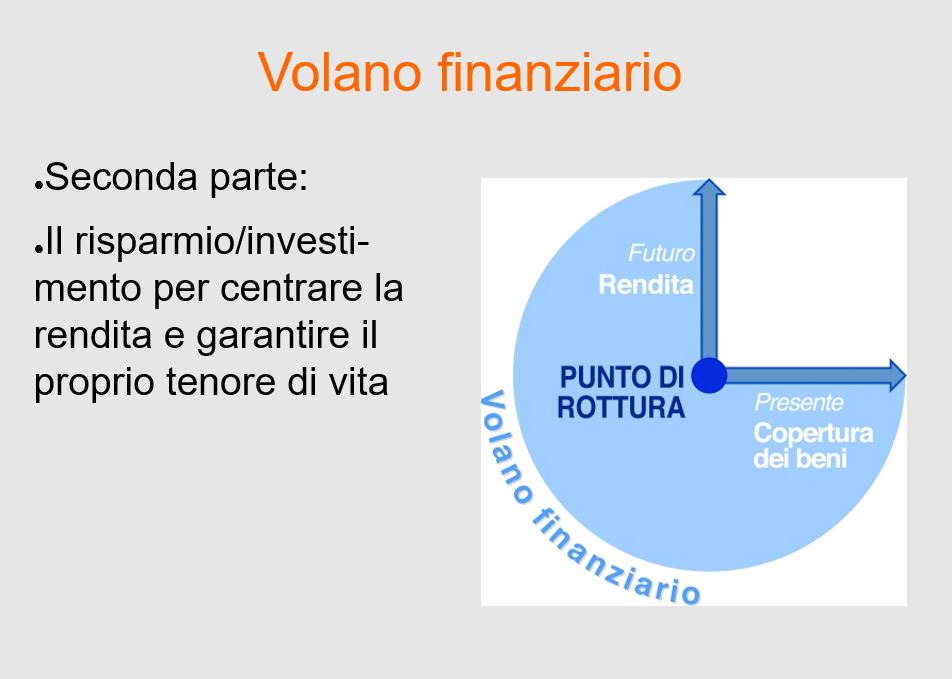 Volano finanziario

●Seconda parte:

●Il risparmio/investimento per centrare la rendita e garantire il proprio tenore di vita

Futuro
Rendita

PUNTO DI ROTTURA

Presente
Copertura dei beni

Volano finanziario